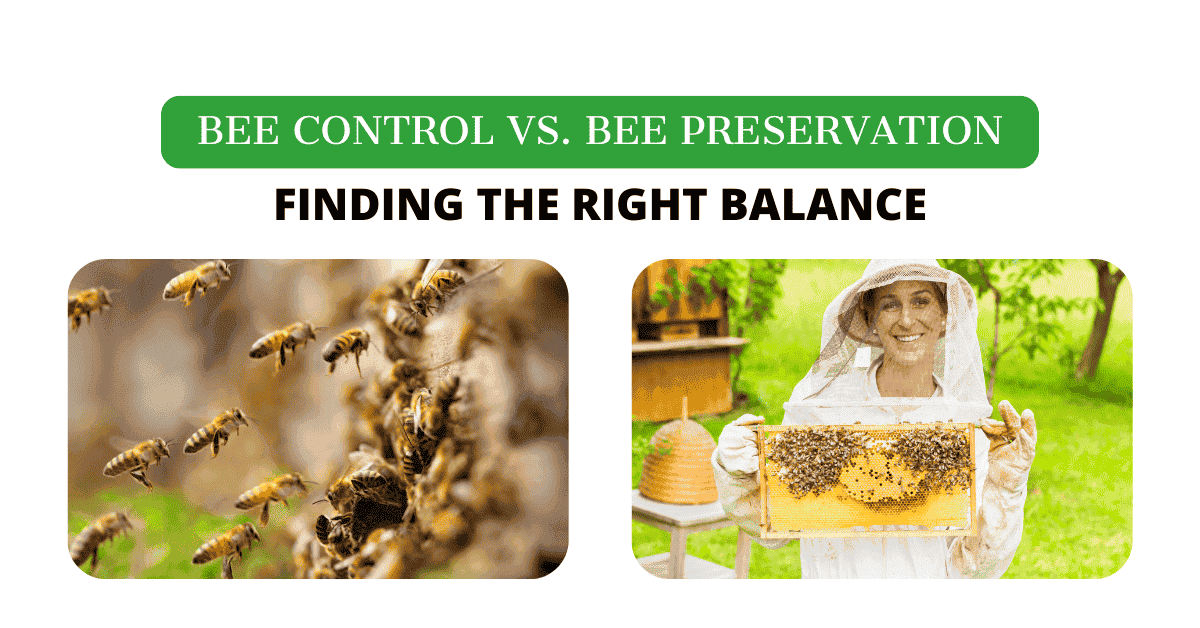 BEE CONTROL VS. BEE PRESERVATION

FINDING THE RIGHT BALANCE